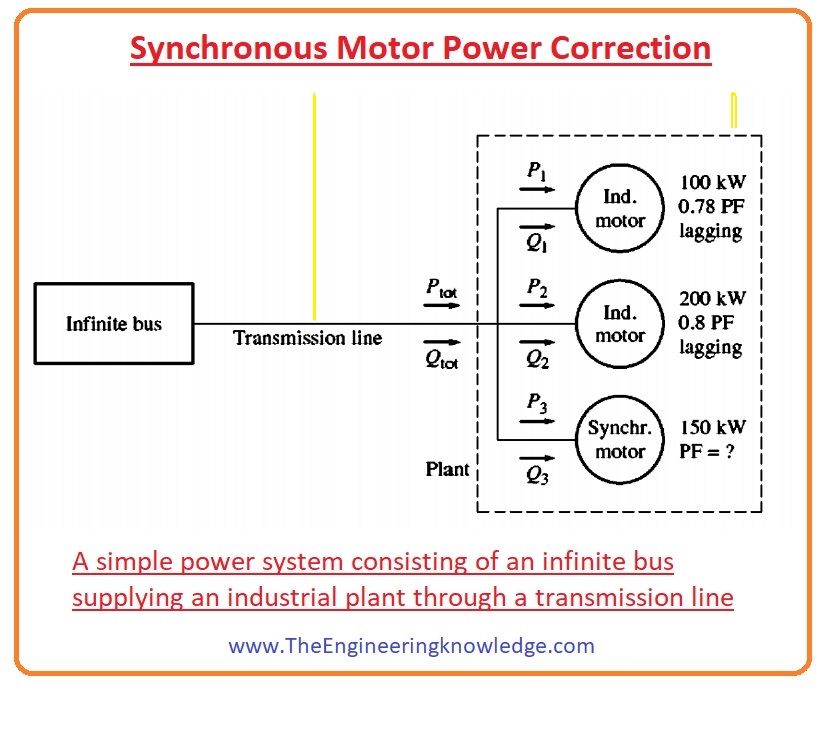 Synchronous Motor Power Correction

Infinite bus

Transmission line

$P_{tot}$

$Q_{tot}$

$P_1$

$Q_1$

Ind. motor

100 kW
0.78 PF
lagging

$P_2$

$Q_2$

Ind. motor

200 kW
0.8 PF
lagging

$P_3$

$Q_3$

Synchr. motor

150 kW
PF = ?

Plant

A simple power system consisting of an infinite bus supplying an industrial plant through a transmission line

www.TheEngineeringknowledge.com